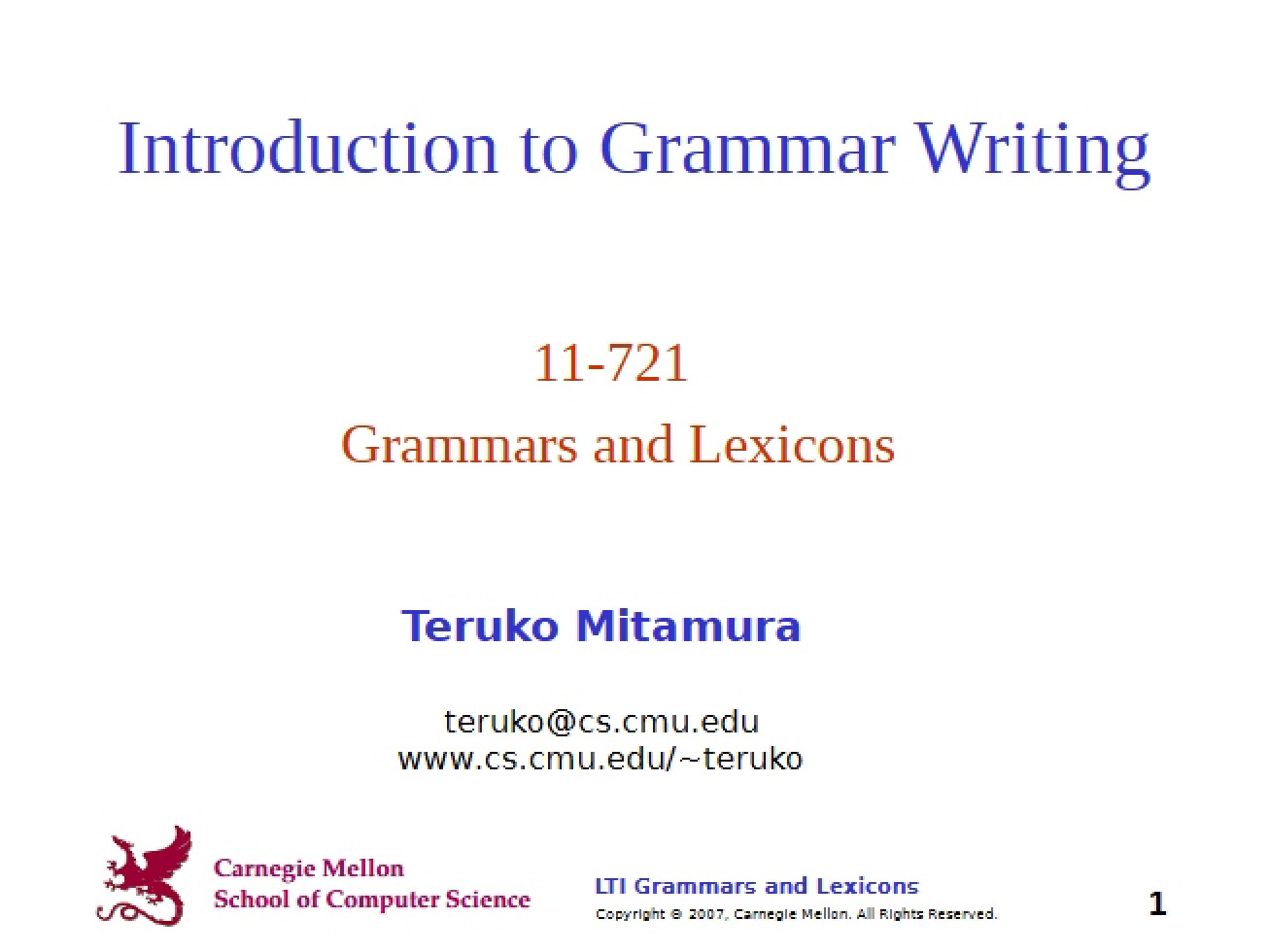 Introduction to Grammar Writing

11-721

Grammars and Lexicons

Teruko Mitamura

teruko@cs.cmu.edu
www.cs.cmu.edu/~teruko

Carnegie Mellon
School of Computer Science

LTI Grammars and Lexicons
Copyright © 2007, Carnegie Mellon. All Rights Reserved.

1